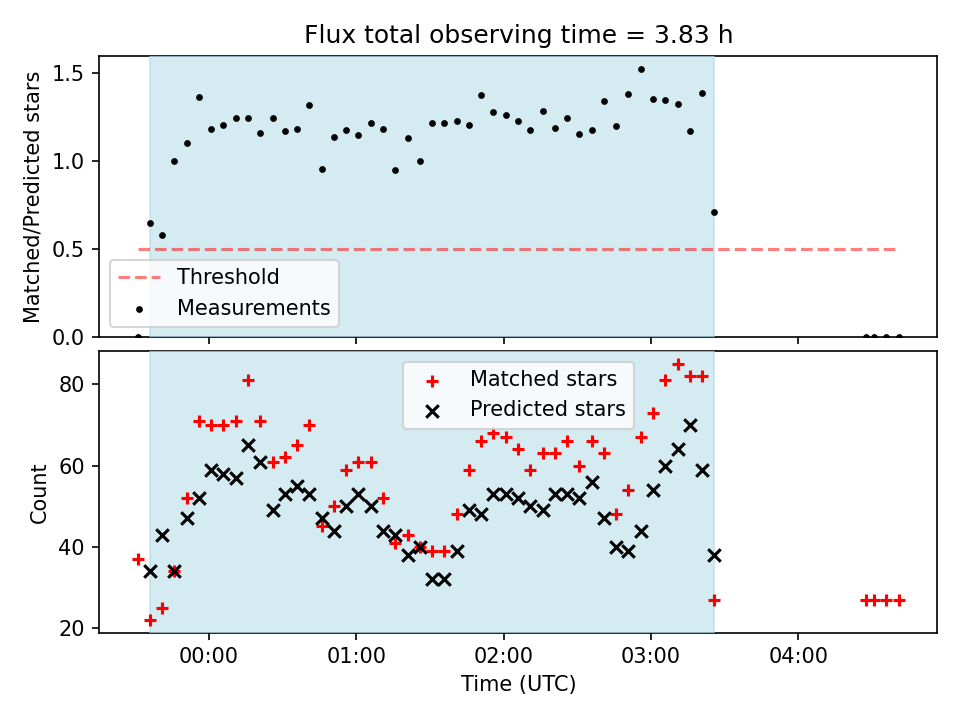 Flux total observing time = 3.83 h

Matched/Predicted stars

1.5
1.0
0.5
0.0

Threshold
Measurements

Count

80
60
40
20

Matched stars
Predicted stars

00:00
01:00
02:00
03:00
04:00

Time (UTC)